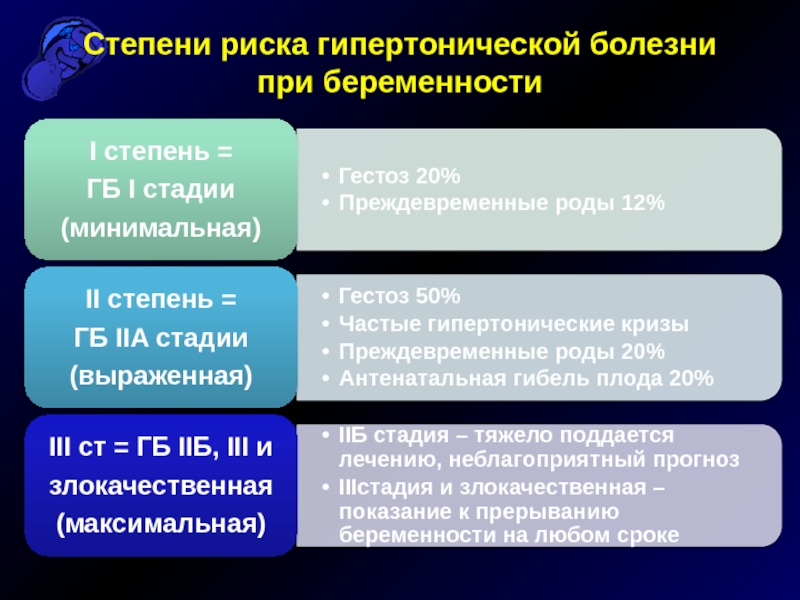 Степени риска гипертонической болезни при беременности

I степень =
ГБ I стадии
(минимальная)

• Гестоз 20%
• Преждевременные роды 12%

II степень =
ГБ IIА стадии
(выраженная)

• Гестоз 50%
• Частые гипертонические кризы
• Преждевременные роды 20%
• Антенатальная гибель плода 20%

III ст = ГБ IIБ, III и злокачественная
(максимальная)

• IIБ стадия – тяжело поддается лечению, неблагоприятный прогноз
• IIIстадия и злокачественная – показание к прерыванию беременности на любом сроке